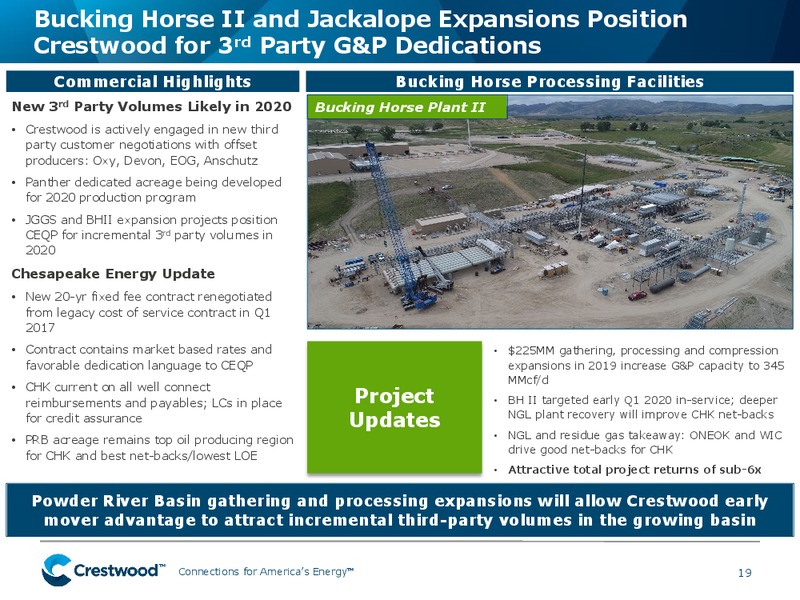 Bucking Horse II and Jackalope Expansions Position Crestwood for 3$^{rd}$ Party G&P Dedications

Commercial Highlights

New 3$^{rd}$ Party Volumes Likely in 2020

• Crestwood is actively engaged in new third party customer negotiations with offset producers: Oxy, Devon, EOG, Anschutz

• Panther dedicated acreage being developed for 2020 production program

• JGGS and BHII expansion projects position CEQP for incremental 3$^{rd}$ party volumes in 2020

Chesapeake Energy Update

• New 20-yr fixed fee contract renegotiated from legacy cost of service contract in Q1 2017

• Contract contains market based rates and favorable dedication language to CEQP

• CHK current on all well connect reimbursements and payables; LCs in place for credit assurance

• PRB acreage remains top oil producing region for CHK and best net-backs/lowest LOE

Bucking Horse Processing Facilities

Bucking Horse Plant II

Project Updates

• $225MM gathering, processing and compression expansions in 2019 increase G&P capacity to 345 MMcf/d

• BH II targeted early Q1 2020 in-service; deeper NGL plant recovery will improve CHK net-backs

• NGL and residue gas takeaway: ONEOK and WIC drive good net-backs for CHK

• Attractive total project returns of sub-6x

Powder River Basin gathering and processing expansions will allow Crestwood early mover advantage to attract incremental third-party volumes in the growing basin

Crestwood™ Connections for America's Energy™

19